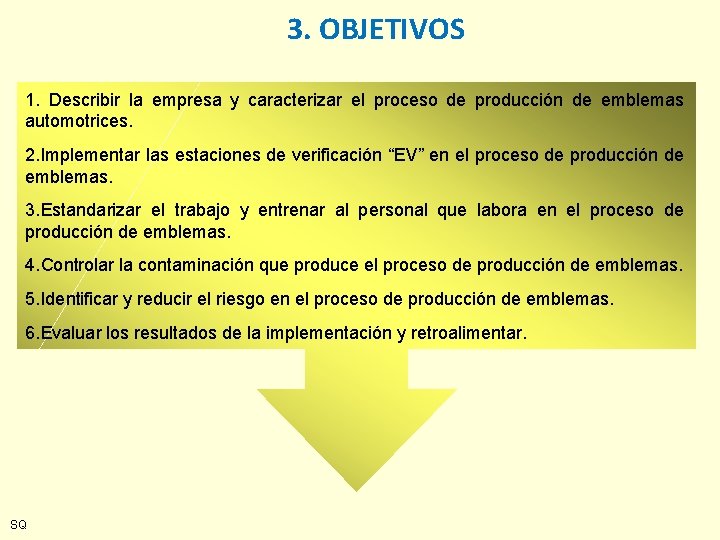 3. OBJETIVOS

1. Describir la empresa y caracterizar el proceso de producción de emblemas automotrices.

2.Implementar las estaciones de verificación “EV” en el proceso de producción de emblemas.

3.Estandarizar el trabajo y entrenar al personal que labora en el proceso de producción de emblemas.

4.Controlar la contaminación que produce el proceso de producción de emblemas.

5.Identificar y reducir el riesgo en el proceso de producción de emblemas.

6.Evaluar los resultados de la implementación y retroalimentar.

SQ